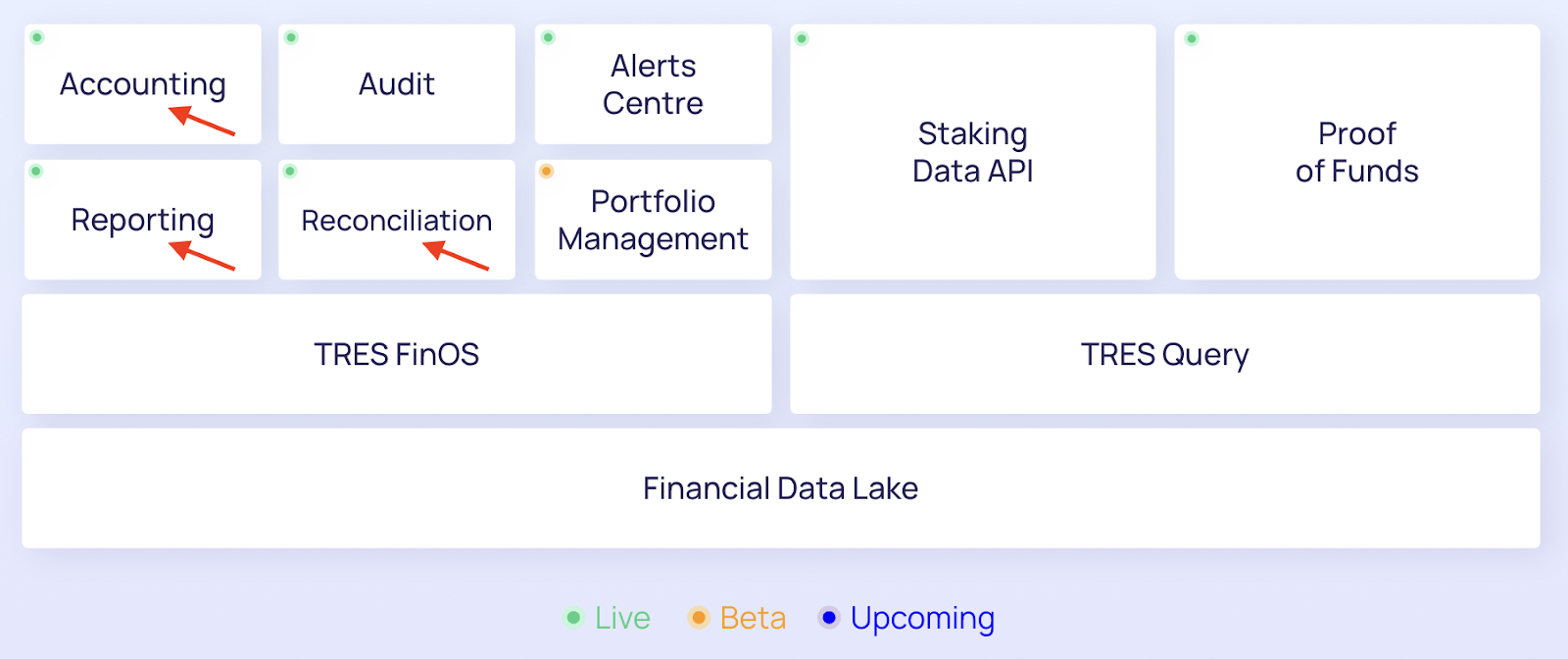 Accounting

Audit

Alerts Centre

Staking Data API

Proof of Funds

Reporting

Reconciliation

Portfolio Management

TRES FinOS

TRES Query

Financial Data Lake

Live Beta Upcoming